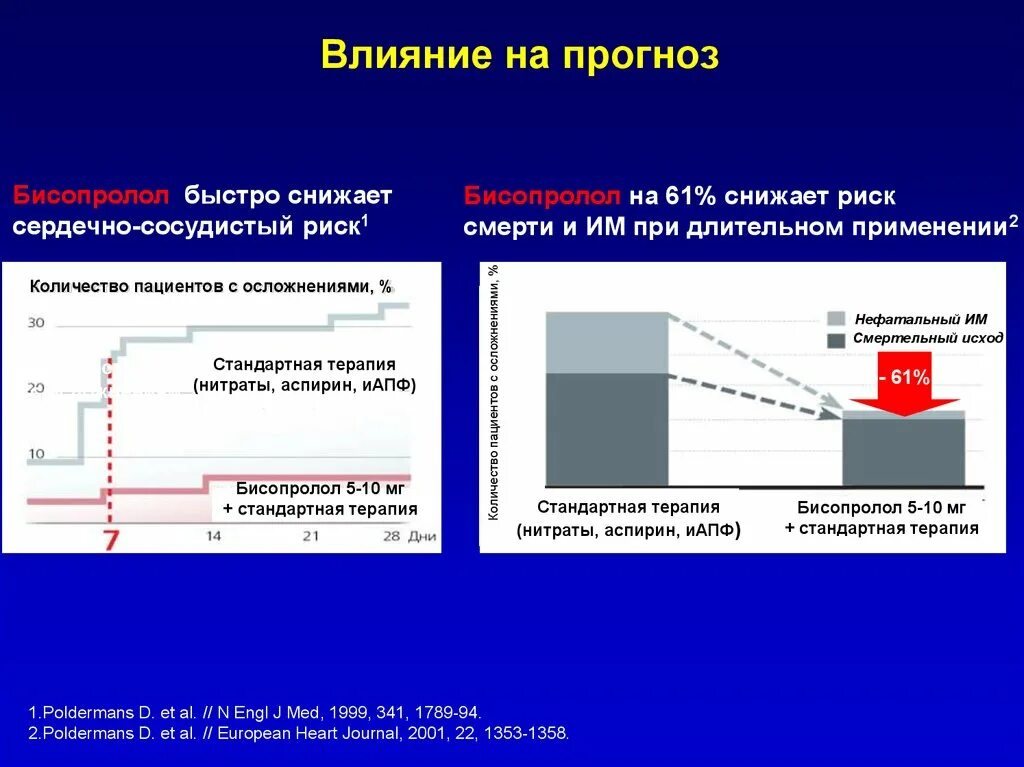 Влияние на прогноз

Бисопролол быстро снижает сердечно-сосудистый риск$^1$

Количество пациентов с осложнениями, %

30

20

10

Стандартная терапия (нитраты, аспирин, иАПФ)

Бисопролол 5-10 мг + стандартная терапия

7

14

21

28 Дни

Бисопролол на 61% снижает риск смерти и ИМ при длительном применении$^2$

Количество пациентов с осложнениями, %

Нефатальный ИМ

Смертельный исход

- 61%

Стандартная терапия (нитраты, аспирин, иАПФ)

Бисопролол 5-10 мг + стандартная терапия

1.Poldermans D. et al. // N Engl J Med, 1999, 341, 1789-94.
2.Poldermans D. et al. // European Heart Journal, 2001, 22, 1353-1358.